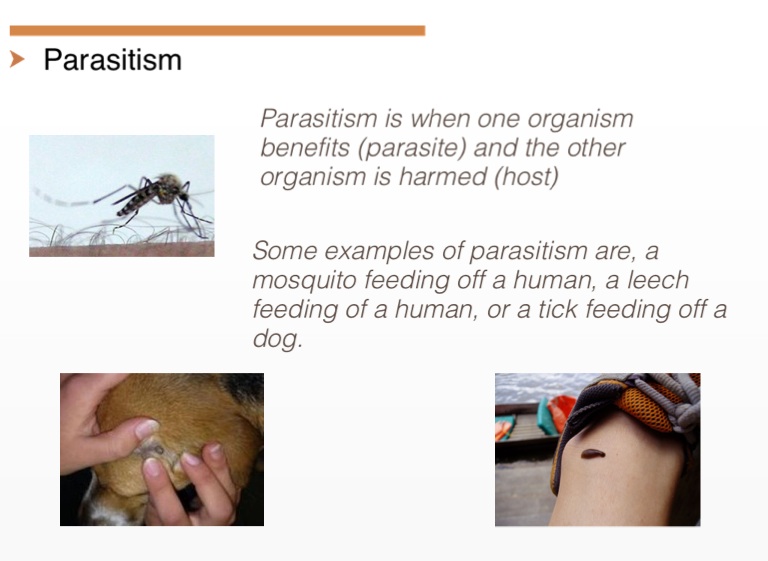 Parasitism

Parasitism is when one organism benefits (parasite) and the other organism is harmed (host)

Some examples of parasitism are, a mosquito feeding off a human, a leech feeding of a human, or a tick feeding off a dog.